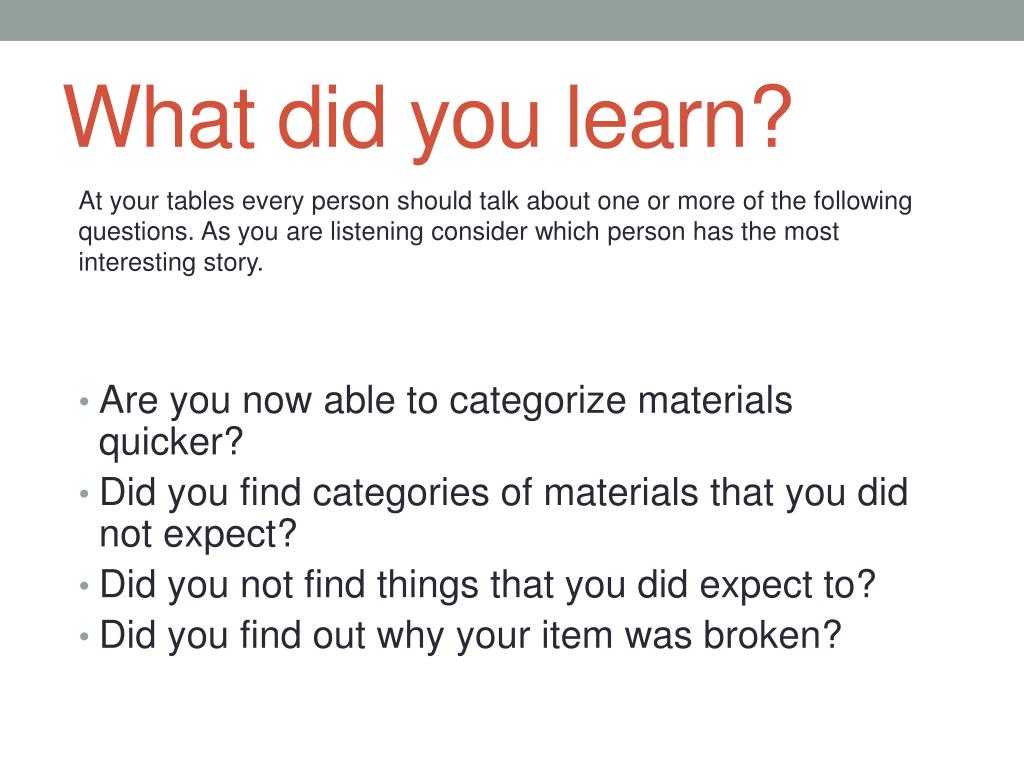 What did you learn?

At your tables every person should talk about one or more of the following questions. As you are listening consider which person has the most interesting story.

• Are you now able to categorize materials quicker?
• Did you find categories of materials that you did not expect?
• Did you not find things that you did expect to?
• Did you find out why your item was broken?